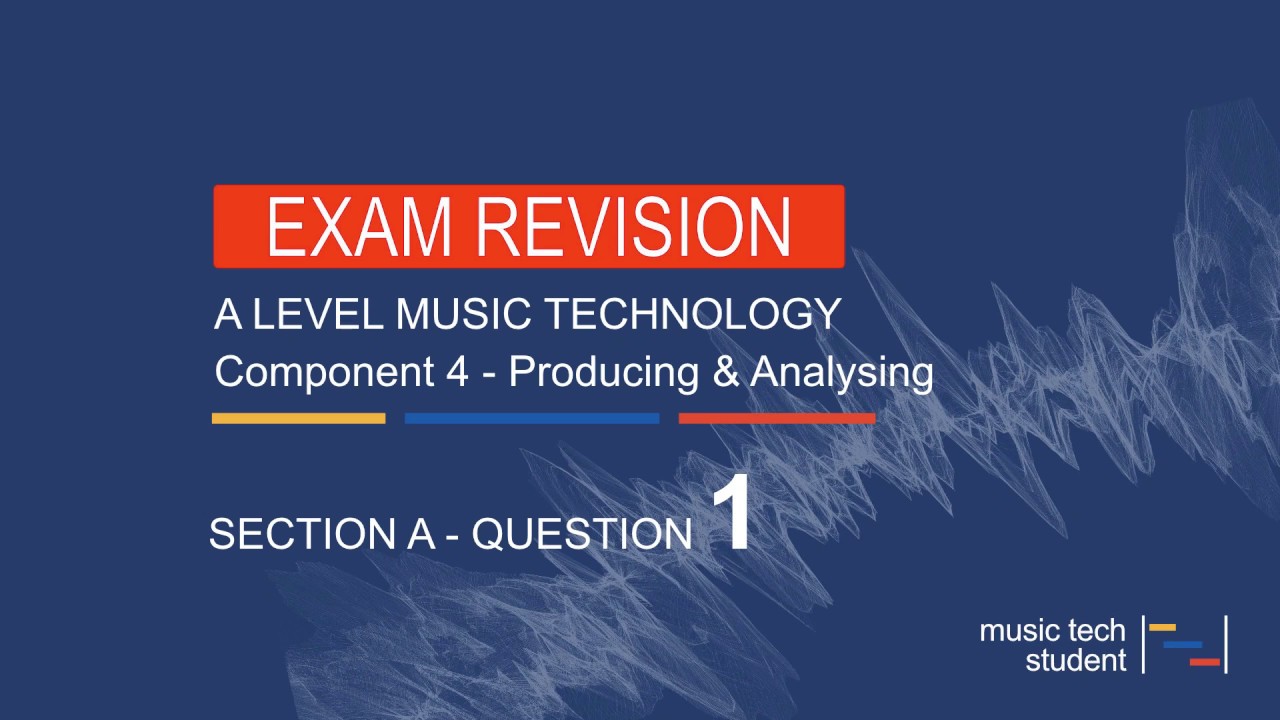 EXAM REVISION

A LEVEL MUSIC TECHNOLOGY
Component 4 - Producing & Analysing

SECTION A - QUESTION 1

music tech
student